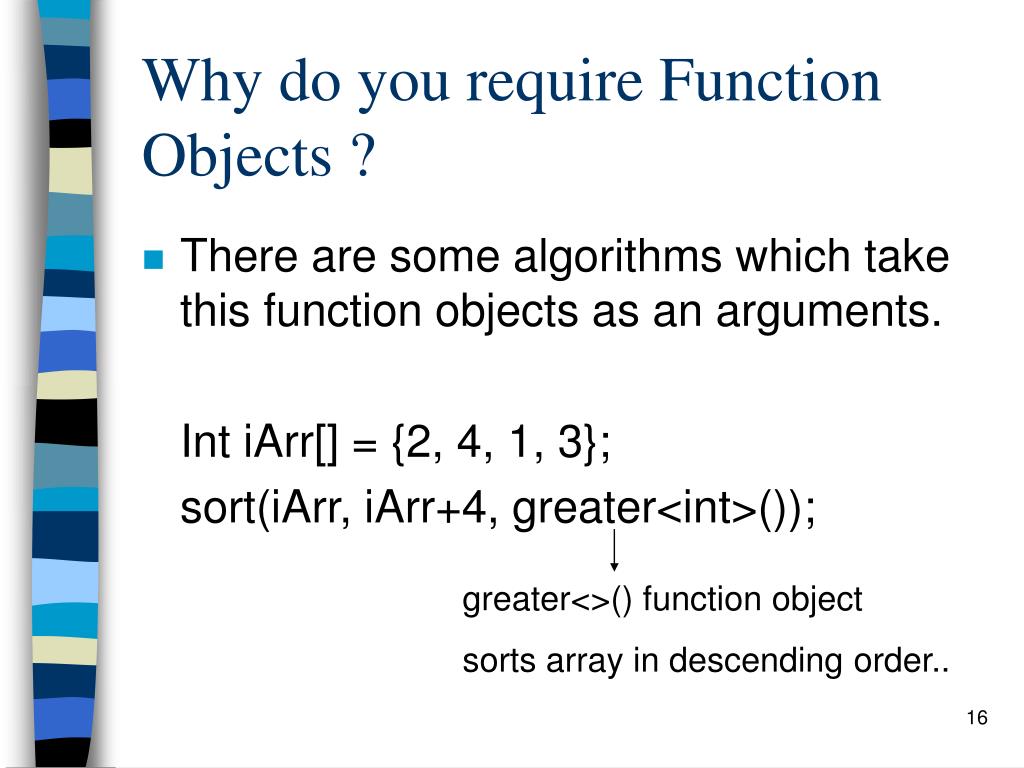 Why do you require Function Objects ?

There are some algorithms which take this function objects as an arguments.

Int iArr[] = {2, 4, 1, 3};
sort(iArr, iArr+4, greater<int>());

greater<>() function object
sorts array in descending order..

16